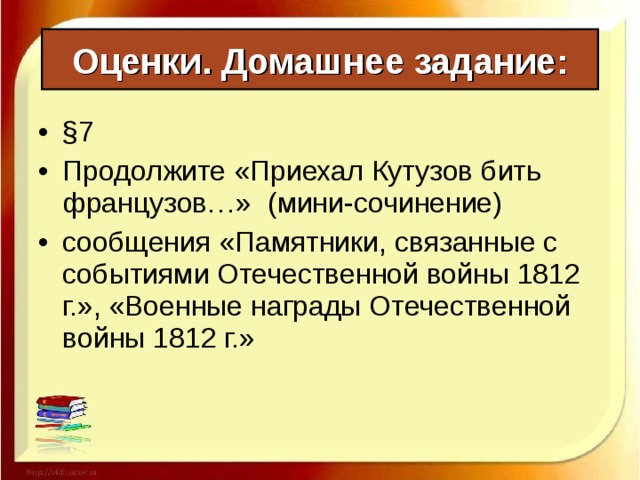 Оценки. Домашнее задание:

• §7
• Продолжите «Приехал Кутузов бить французов…» (мини-сочинение)
• сообщения «Памятники, связанные с событиями Отечественной войны 1812 г.», «Военные награды Отечественной войны 1812 г.»

http://aida.ucoz.ru